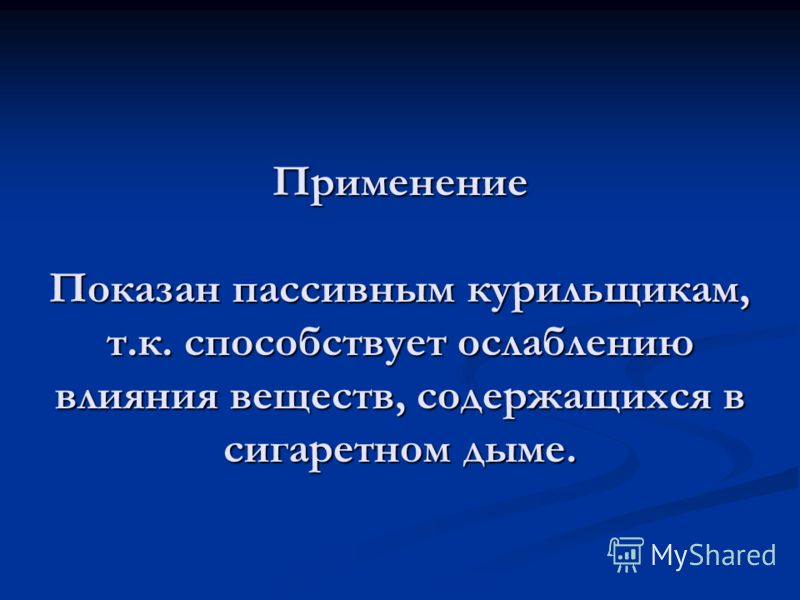 Применение

Показан пассивным курильщикам, т.к. способствует ослаблению влияния веществ, содержащихся в сигаретном дыме.

MyShared